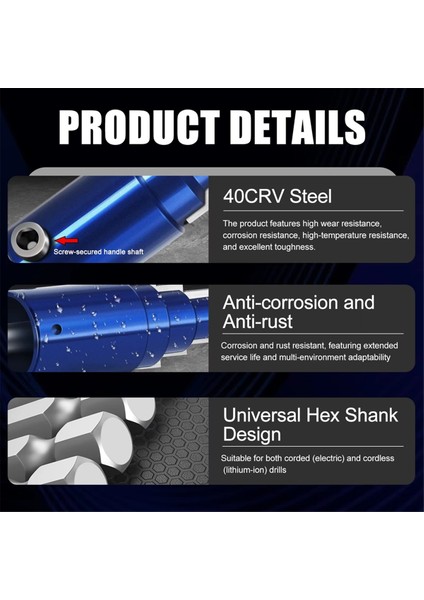 PRODUCT DETAILS

Screw-secured handle shaft

40CRV Steel

The product features high wear resistance, corrosion resistance, high-temperature resistance, and excellent toughness.

Anti-corrosion and Anti-rust

Corrosion and rust resistant, featuring extended service life and multi-environment adaptability

Universal Hex Shank Design

Suitable for both corded (electric) and cordless (lithium-ion) drills